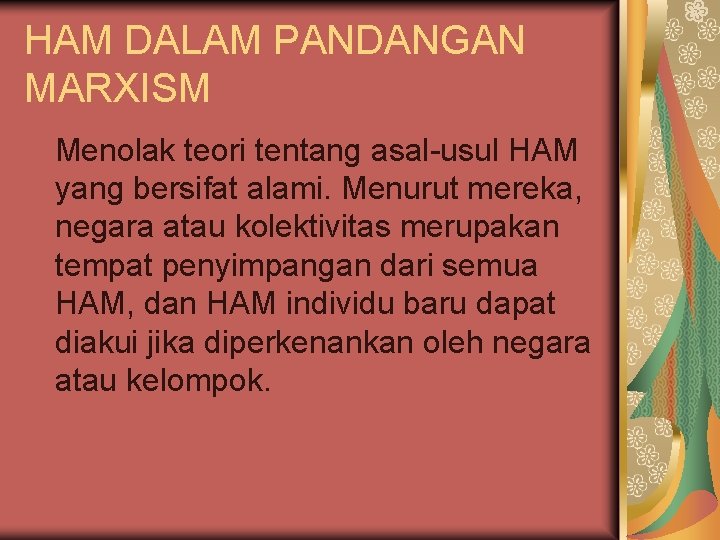 HAM DALAM PANDANGAN MARXISM

Menolak teori tentang asal-usul HAM yang bersifat alami. Menurut mereka, negara atau kolektivitas merupakan tempat penyimpangan dari semua HAM, dan HAM individu baru dapat diakui jika diperkenankan oleh negara atau kelompok.